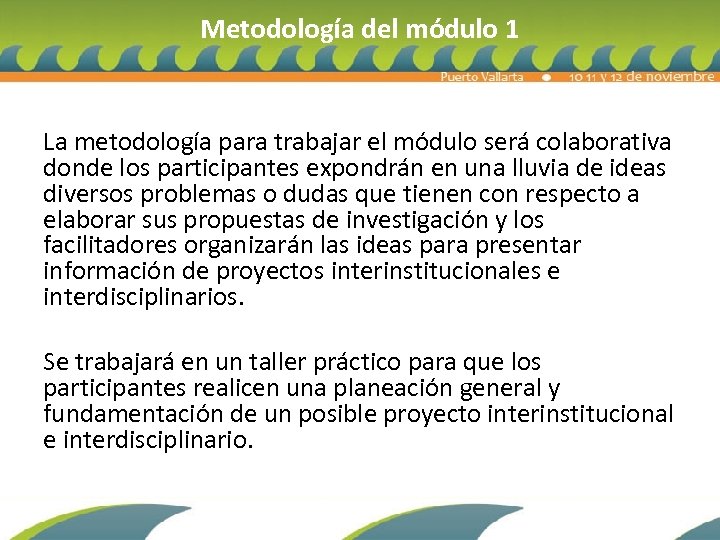 Metodología del módulo 1

Puerto Vallarta • 10 11 y 12 de noviembre

La metodología para trabajar el módulo será colaborativa donde los participantes expondrán en una lluvia de ideas diversos problemas o dudas que tienen con respecto a elaborar sus propuestas de investigación y los facilitadores organizarán las ideas para presentar información de proyectos interinstitucionales e interdisciplinarios.

Se trabajará en un taller práctico para que los participantes realicen una planeación general y fundamentación de un posible proyecto interinstitucional e interdisciplinario.